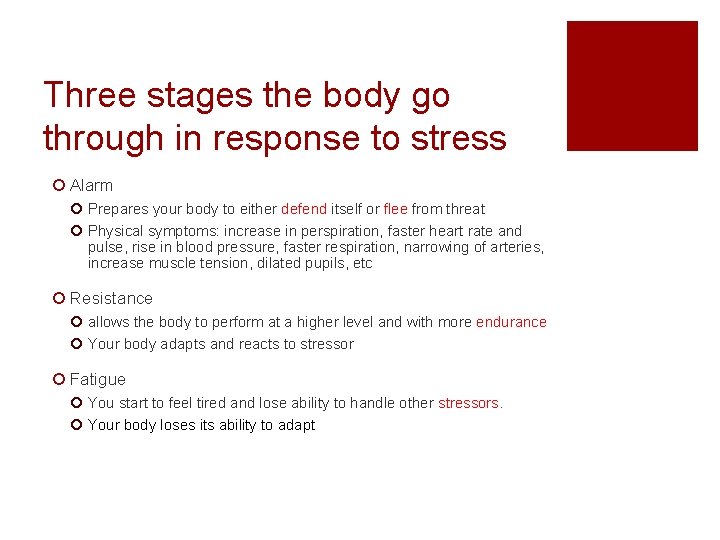 Three stages the body go through in response to stress

Alarm

Prepares your body to either defend itself or flee from threat

Physical symptoms: increase in perspiration, faster heart rate and pulse, rise in blood pressure, faster respiration, narrowing of arteries, increase muscle tension, dilated pupils, etc

Resistance

allows the body to perform at a higher level and with more endurance

Your body adapts and reacts to stressor

Fatigue

You start to feel tired and lose ability to handle other stressors.

Your body loses its ability to adapt